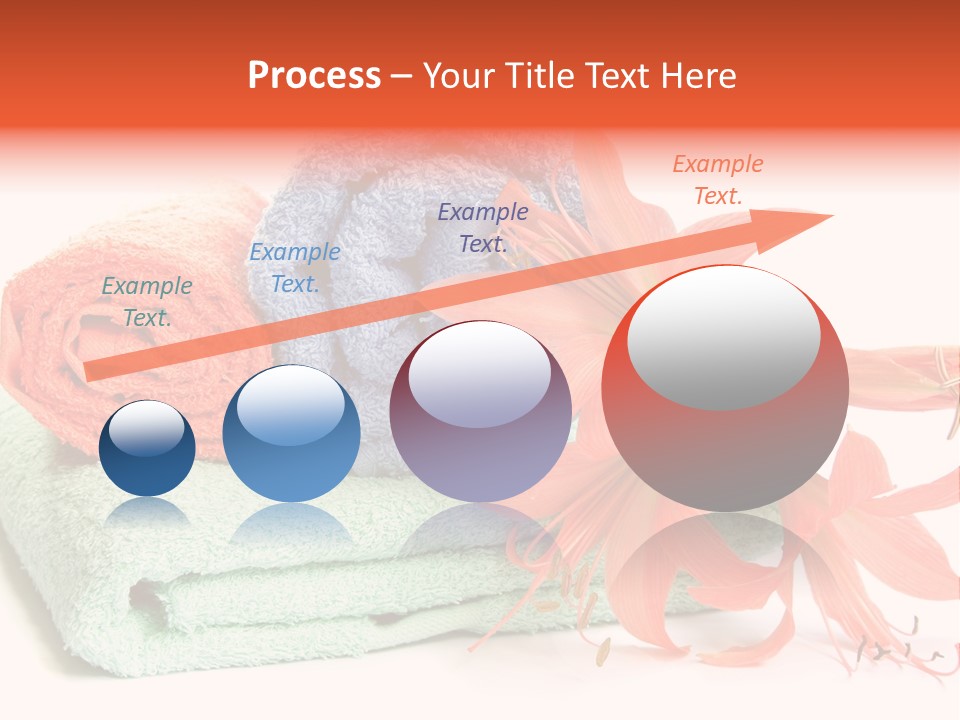 Process – Your Title Text Here

Example Text.

Example Text.

Example Text.

Example Text.